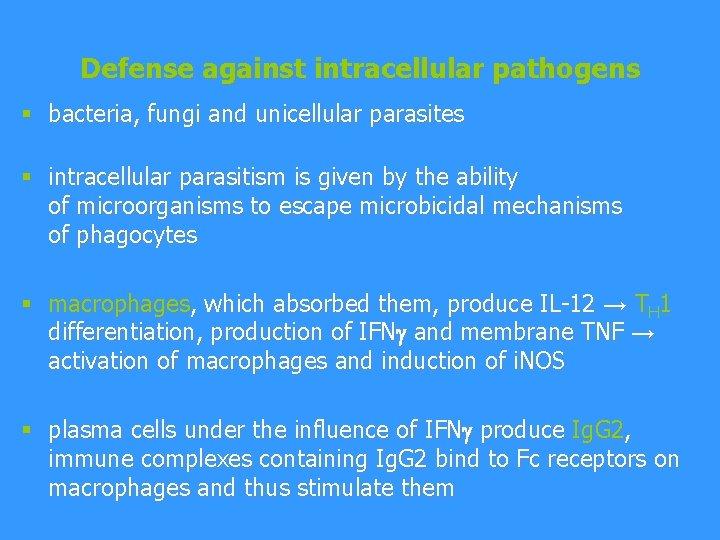 Defense against intracellular pathogens

▪ bacteria, fungi and unicellular parasites

▪ intracellular parasitism is given by the ability of microorganisms to escape microbicidal mechanisms of phagocytes

▪ macrophages, which absorbed them, produce IL-12 → $T_H1$ differentiation, production of IFNγ and membrane TNF → activation of macrophages and induction of iNOS

▪ plasma cells under the influence of IFNγ produce IgG2, immune complexes containing IgG2 bind to Fc receptors on macrophages and thus stimulate them